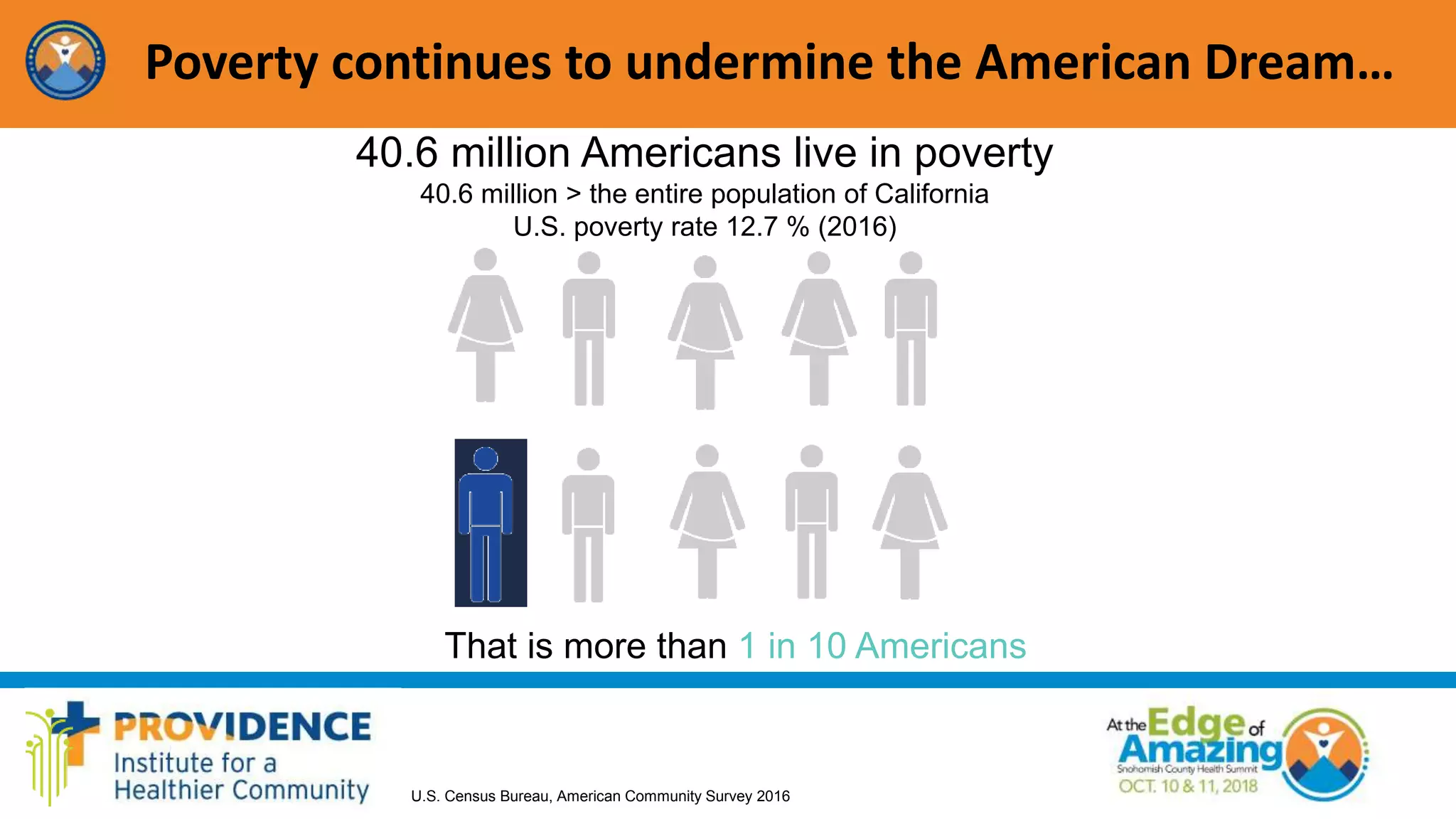 Poverty continues to undermine the American Dream…

40.6 million Americans live in poverty
40.6 million > the entire population of California
U.S. poverty rate 12.7 % (2016)

That is more than 1 in 10 Americans

PROVIDENCE
Institute for a
Healthier Community

U.S. Census Bureau, American Community Survey 2016

At the Edge of Amazing
Snohomish County Health Summit
OCT. 10 & 11, 2018